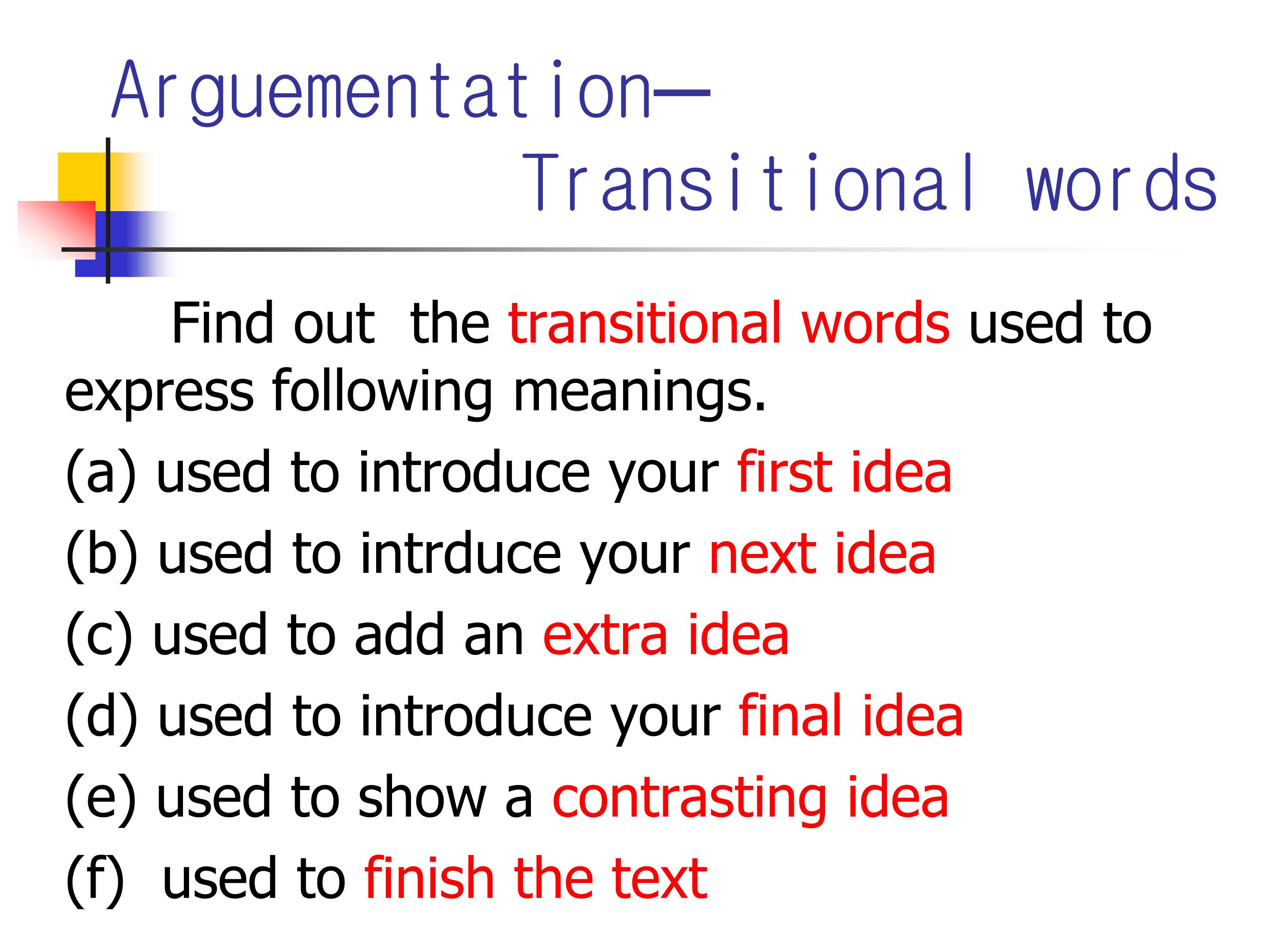 Arguementation—
Transitional words

Find out the transitional words used to express following meanings.

(a) used to introduce your first idea
(b) used to intrduce your next idea
(c) used to add an extra idea
(d) used to introduce your final idea
(e) used to show a contrasting idea
(f) used to finish the text